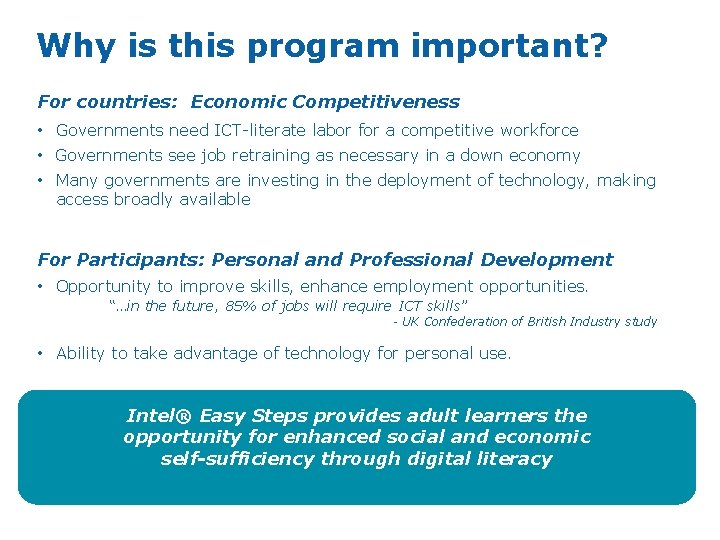 Why is this program important?

For countries: Economic Competitiveness

• Governments need ICT-literate labor for a competitive workforce
• Governments see job retraining as necessary in a down economy
• Many governments are investing in the deployment of technology, making access broadly available

For Participants: Personal and Professional Development

• Opportunity to improve skills, enhance employment opportunities.
"...in the future, 85% of jobs will require ICT skills"
- UK Confederation of British Industry study
• Ability to take advantage of technology for personal use.

Intel® Easy Steps provides adult learners the opportunity for enhanced social and economic self-sufficiency through digital literacy